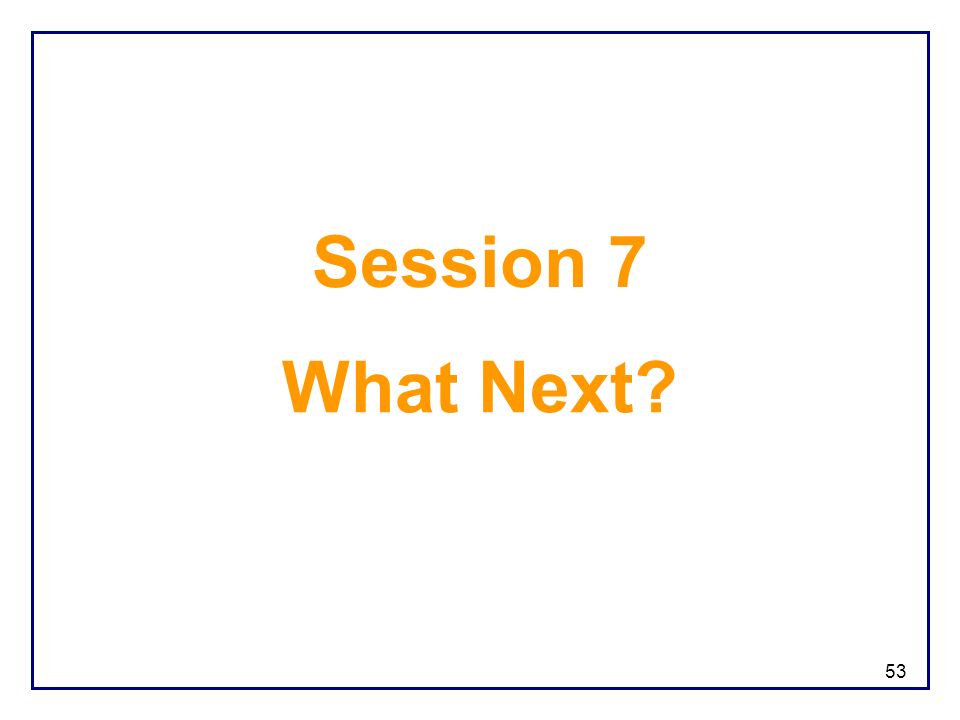 Session 7
What Next?

53